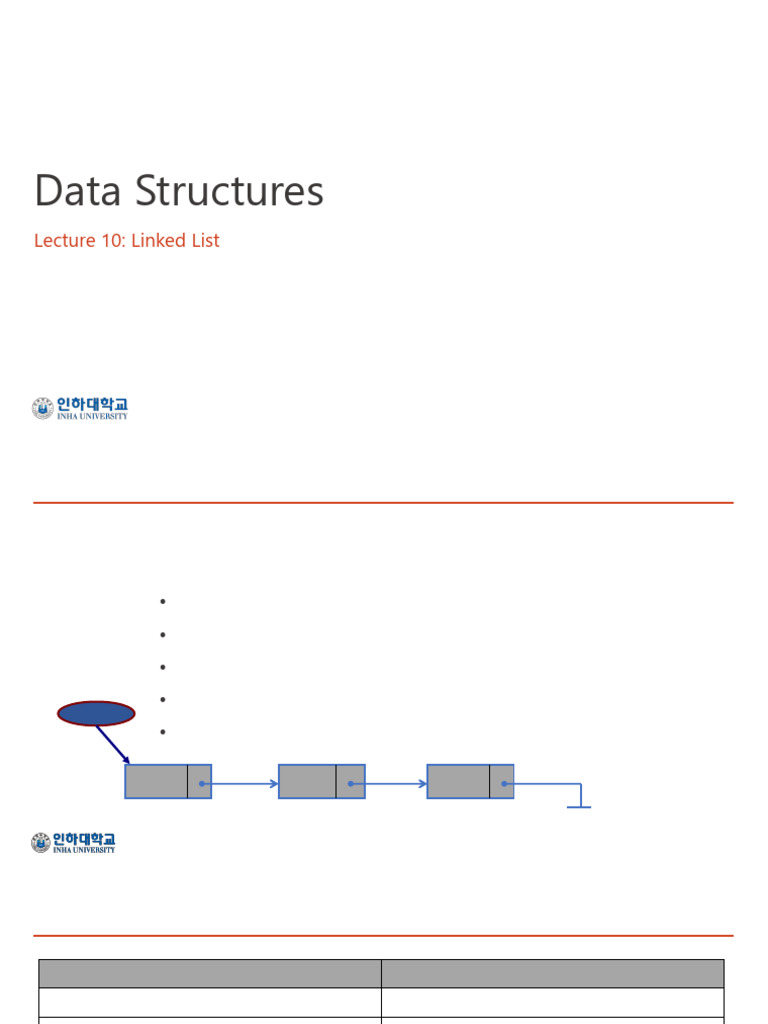 Data Structures

Lecture 10: Linked List

인하대학교
INHA UNIVERSITY

인하대학교
INHA UNIVERSITY